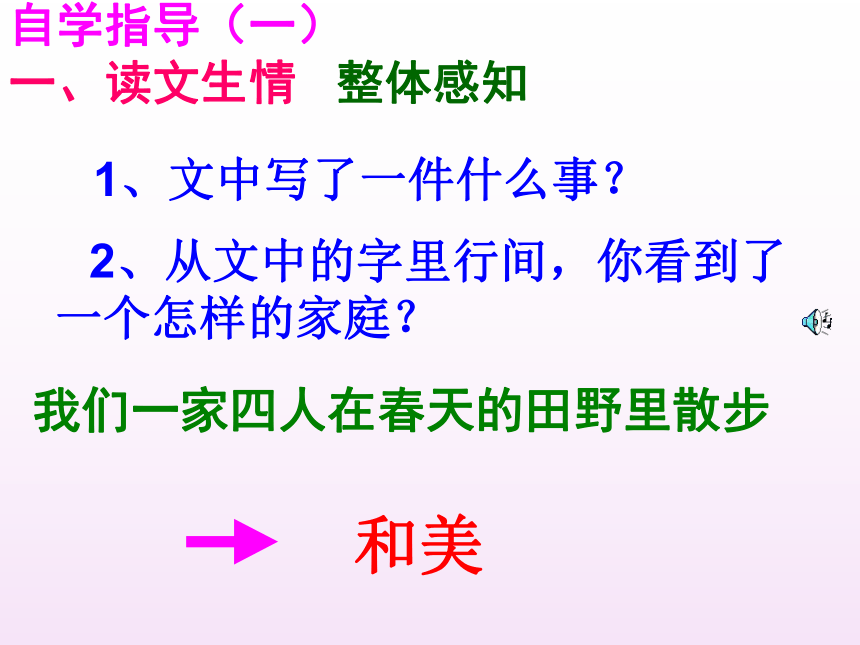 自学指导（一）
一、读文生情　整体感知

1、文中写了一件什么事？

2、从文中的字里行间，你看到了一个怎样的家庭？

我们一家四人在春天的田野里散步

和美